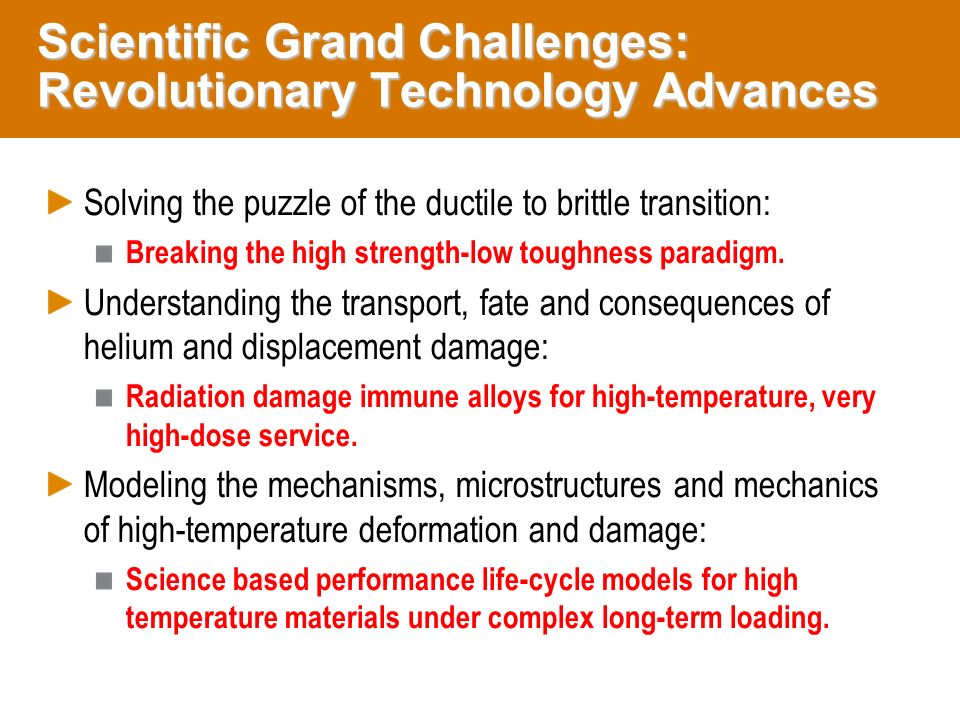 Scientific Grand Challenges: Revolutionary Technology Advances

Solving the puzzle of the ductile to brittle transition:

Breaking the high strength-low toughness paradigm.

Understanding the transport, fate and consequences of helium and displacement damage:

Radiation damage immune alloys for high-temperature, very high-dose service.

Modeling the mechanisms, microstructures and mechanics of high-temperature deformation and damage:

Science based performance life-cycle models for high temperature materials under complex long-term loading.